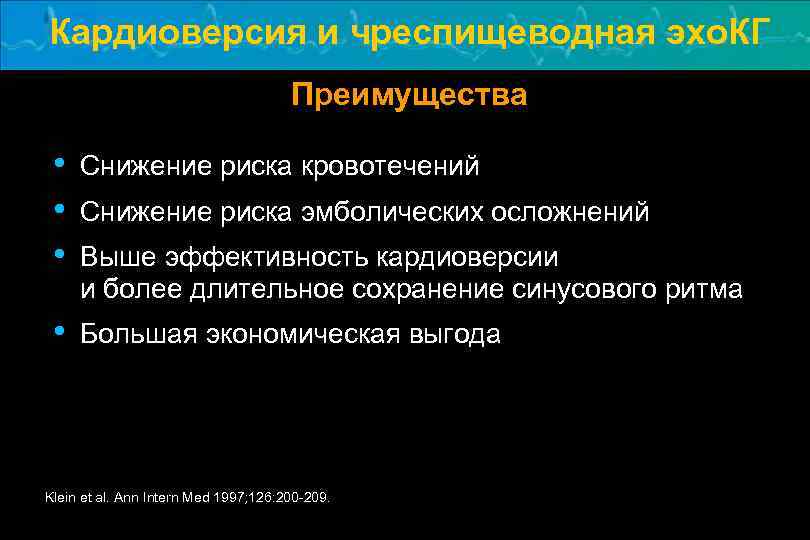 Кардиоверсия и чреспищеводная эхоКГ

Преимущества

• Снижение риска кровотечений
• Снижение риска эмболических осложнений
• Выше эффективность кардиоверсии и более длительное сохранение синусового ритма
• Большая экономическая выгода

Klein et al. Ann Intern Med 1997;126:200-209.